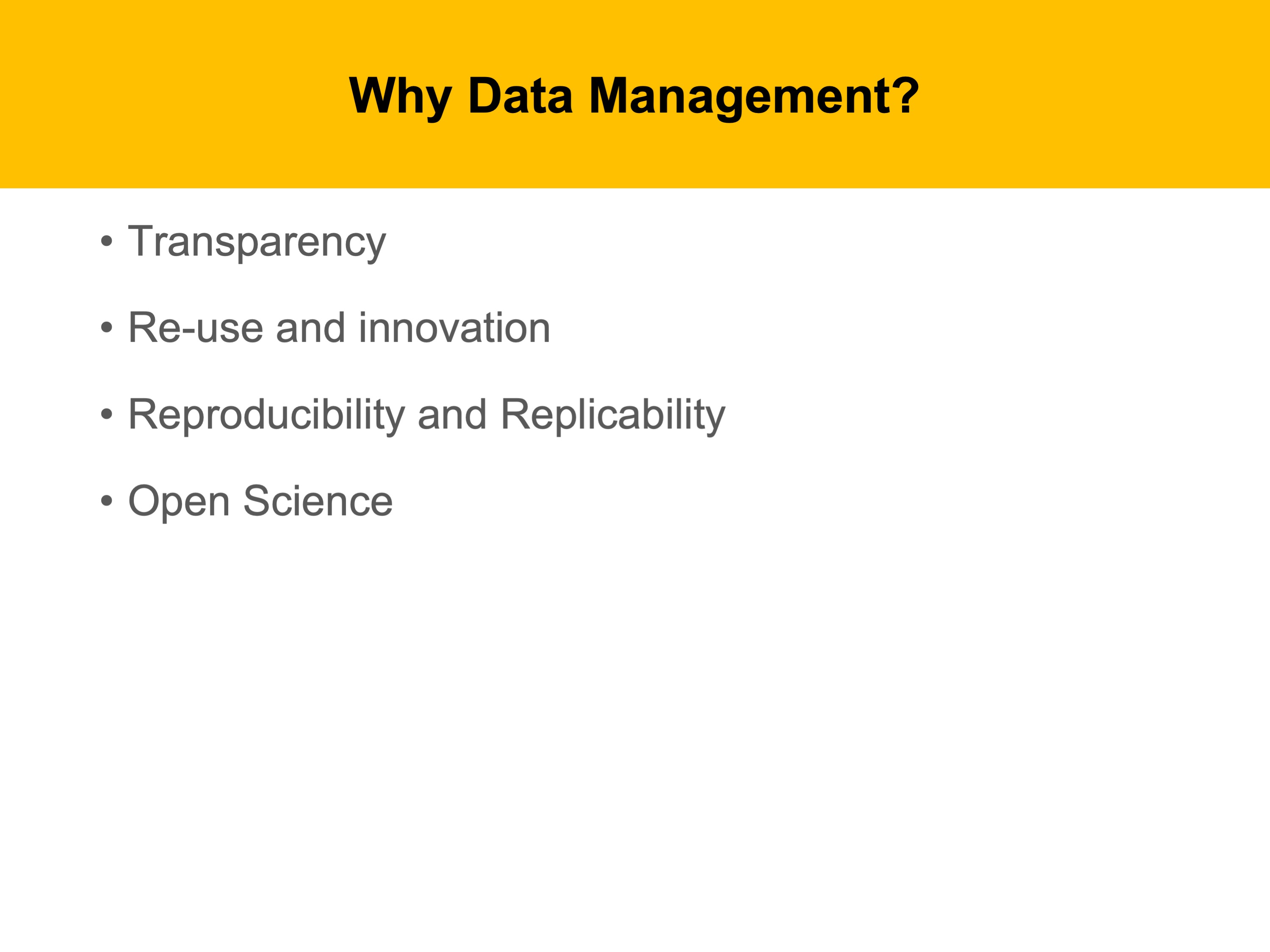 Why Data Management?

• Transparency
• Re-use and innovation
• Reproducibility and Replicability
• Open Science